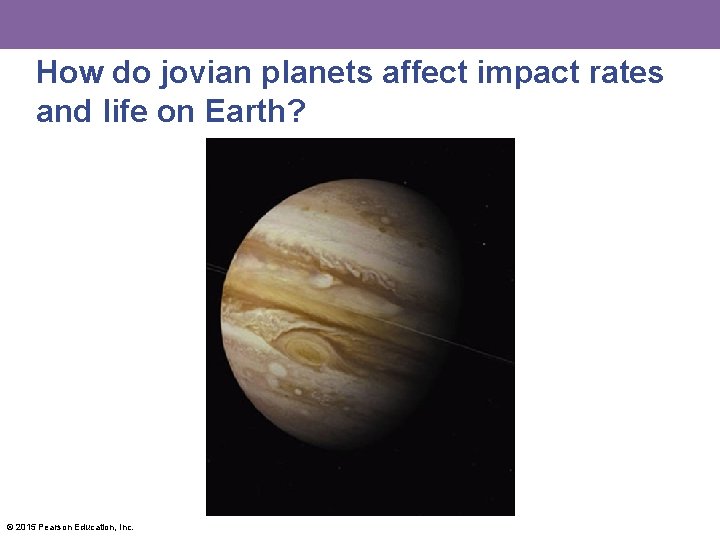 How do jovian planets affect impact rates and life on Earth?

© 2015 Pearson Education, Inc.